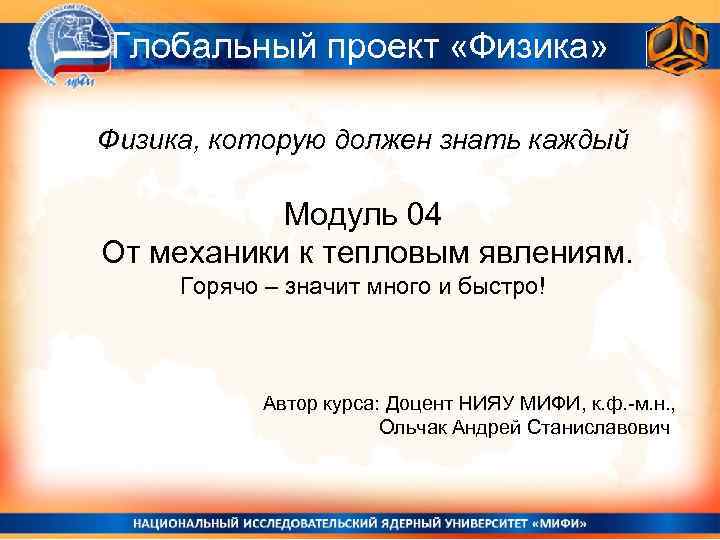 мифи

Глобальный проект «Физика»

Физика, которую должен знать каждый

Модуль 04
От механики к тепловым явлениям.
Горячо – значит много и быстро!

Автор курса: Доцент НИЯУ МИФИ, к.ф.-м.н.,
Ольчак Андрей Станиславович

НАЦИОНАЛЬНЫЙ ИССЛЕДОВАТЕЛЬСКИЙ ЯДЕРНЫЙ УНИВЕРСИТЕТ «МИФИ»